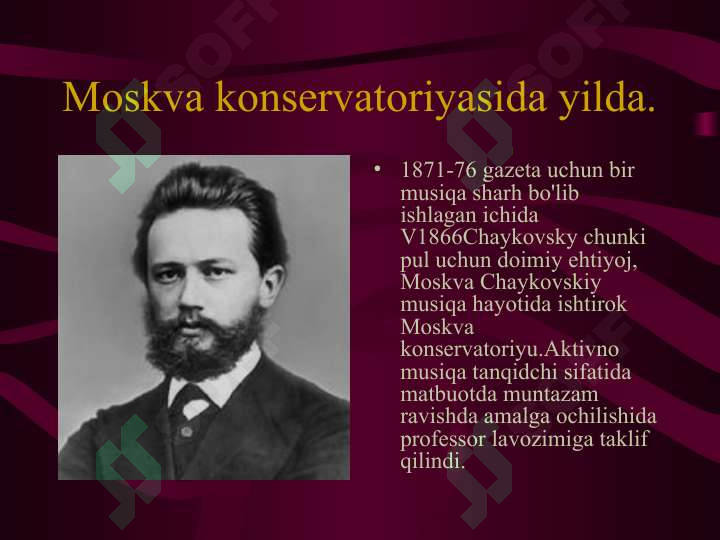 Moskva konservatoriyasida yilda.

• 1871-76 gazeta uchun bir musiqa sharh bo'lib ishlagan ichida V1866Chaykovsky chunki pul uchun doimiy ehtiyoj, Moskva Chaykovskiy musiqa hayotida ishtirok Moskva konservatoriyu.Aktivno musiqa tanqidchi sifatida matbuotda muntazam ravishda amalga ochilishida professor lavozimiga taklif qilindi.